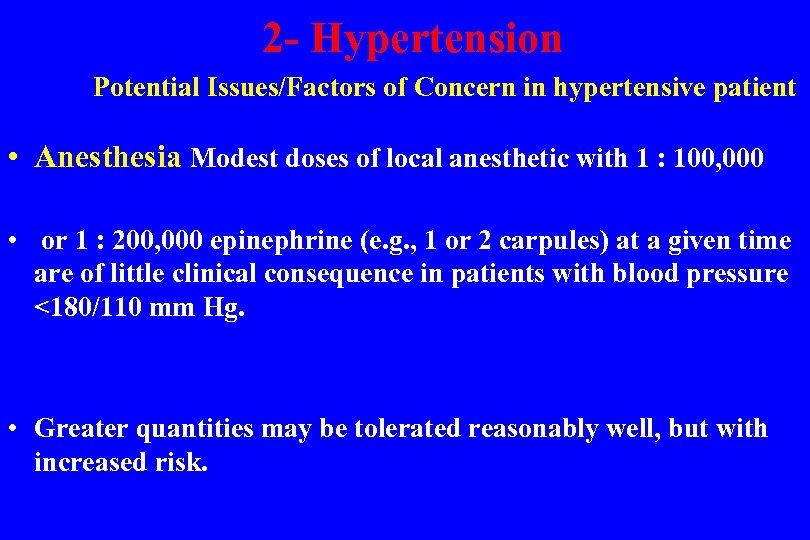 2- Hypertension

Potential Issues/Factors of Concern in hypertensive patient

• Anesthesia Modest doses of local anesthetic with 1 : 100,000

• or 1 : 200,000 epinephrine (e.g., 1 or 2 carpules) at a given time are of little clinical consequence in patients with blood pressure <180/110 mm Hg.

• Greater quantities may be tolerated reasonably well, but with increased risk.